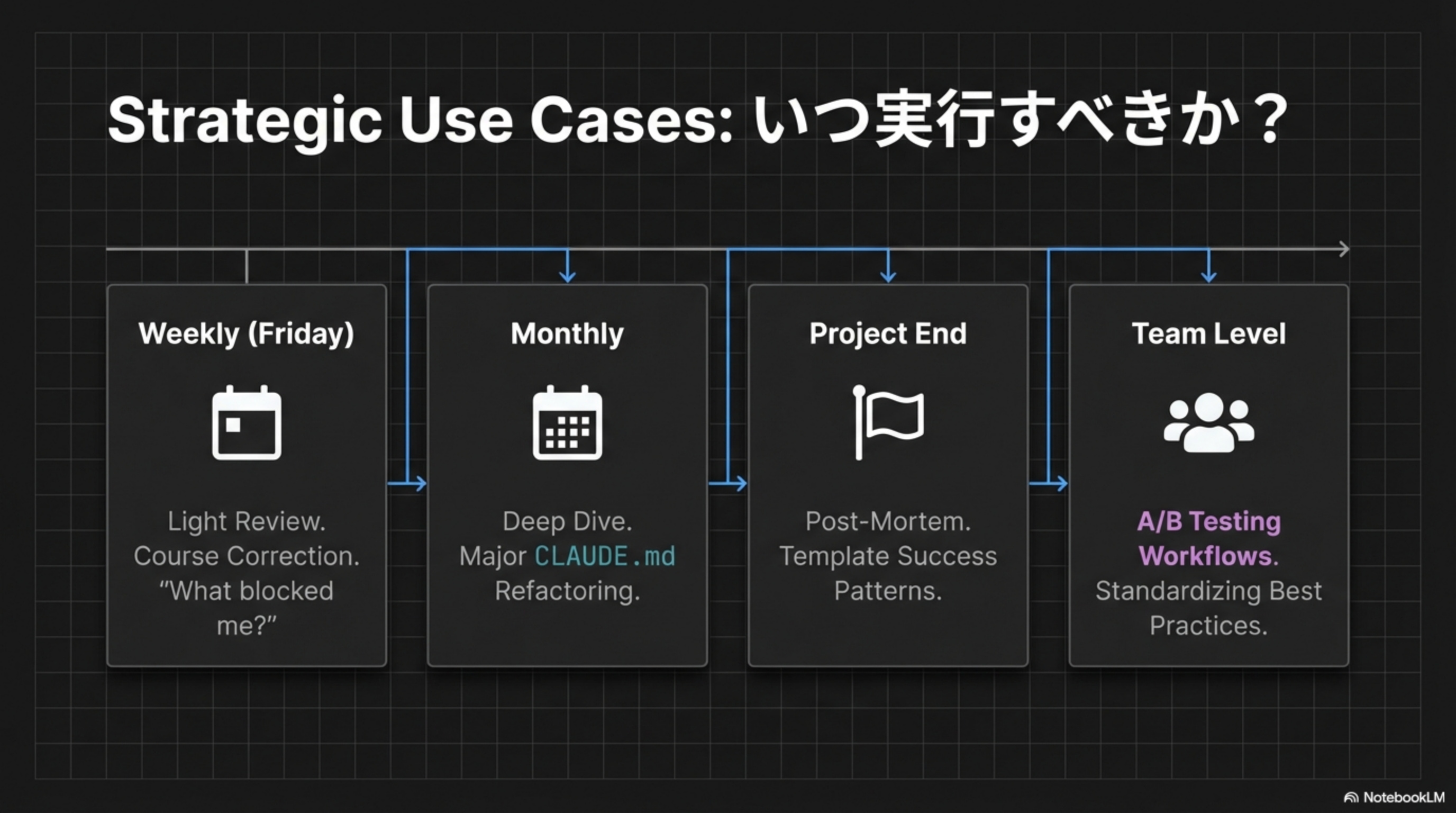 Strategic Use Cases: いつ実行すべきか？

Weekly (Friday)

Light Review. Course Correction. “What blocked me?”

Monthly

Deep Dive. Major CLAUDE.md Refactoring.

Project End

Post-Mortem. Template Success Patterns.

Team Level

A/B Testing Workflows. Standardizing Best Practices.

NotebookLM